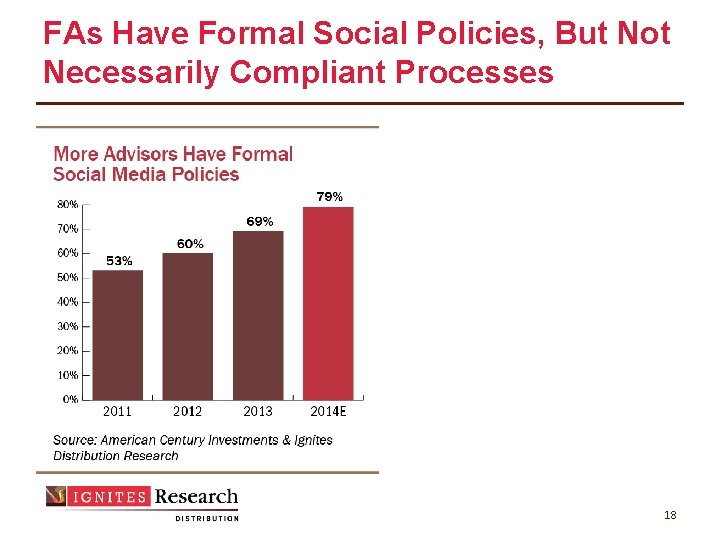 FAs Have Formal Social Policies, But Not Necessarily Compliant Processes

More Advisors Have Formal Social Media Policies

80%
70%
60%
50%
40%
30%
20%
10%
0%

53%
60%
69%
79%

2011
2012
2013
2014E

Source: American Century Investments & Ignites Distribution Research

IGNITES Research
DISTRIBUTION

18